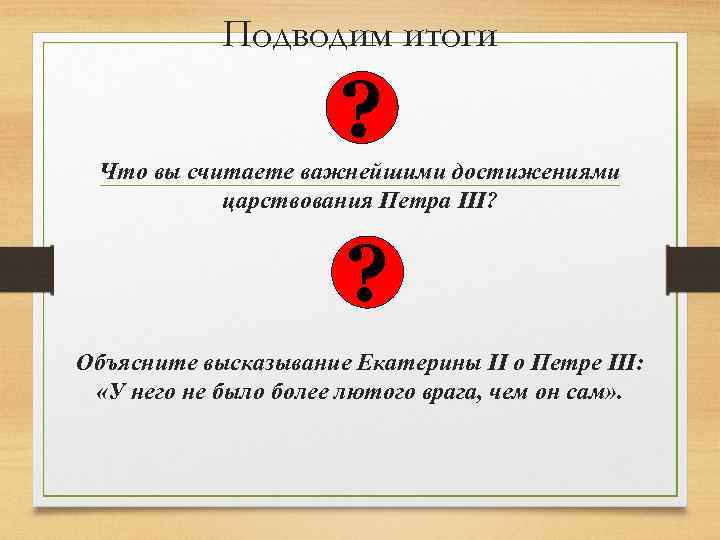 Подводим итоги

?

Что вы считаете важнейшими достижениями царствования Петра III?

?

Объясните высказывание Екатерины II о Петре III: «У него не было более лютого врага, чем он сам».